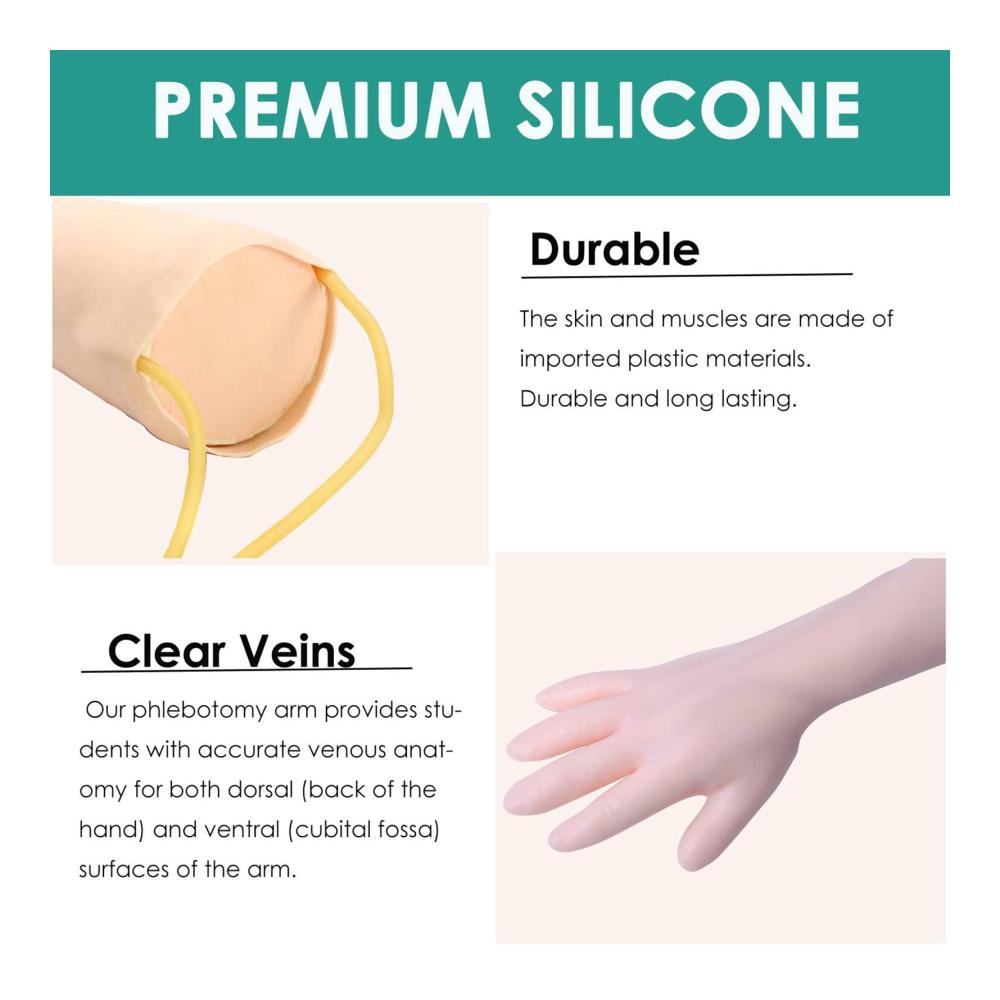 PREMIUM SILICONE

Durable

The skin and muscles are made of imported plastic materials.
Durable and long lasting.

Clear Veins

Our phlebotomy arm provides students with accurate venous anatomy for both dorsal (back of the hand) and ventral (cubital fossa) surfaces of the arm.